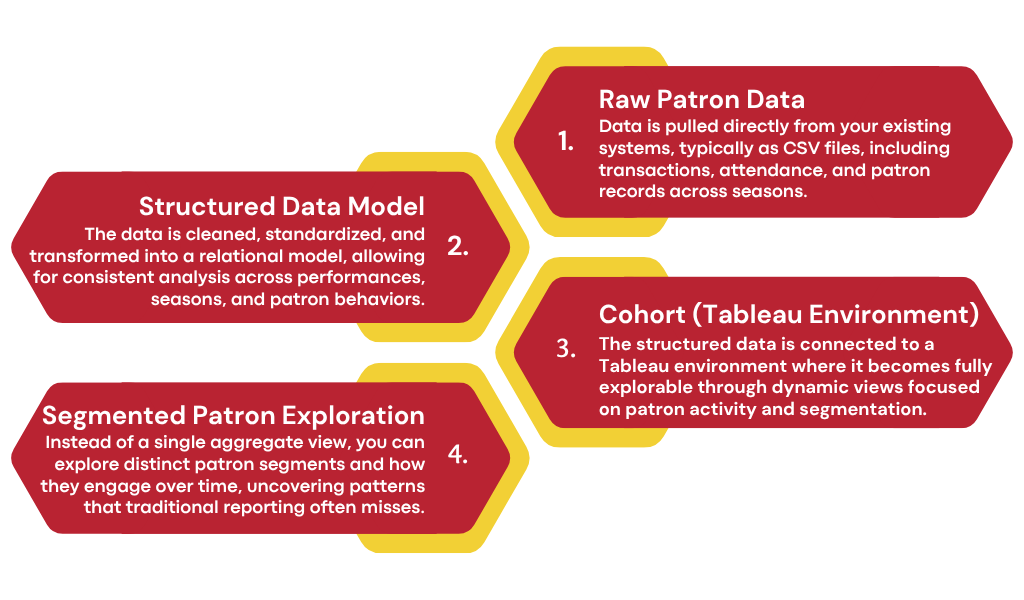 1.
Raw Patron Data
Data is pulled directly from your existing systems, typically as CSV files, including transactions, attendance, and patron records across seasons.

2.
Structured Data Model
The data is cleaned, standardized, and transformed into a relational model, allowing for consistent analysis across performances, seasons, and patron behaviors.

3.
Cohort (Tableau Environment)
The structured data is connected to a Tableau environment where it becomes fully explorable through dynamic views focused on patron activity and segmentation.

4.
Segmented Patron Exploration
Instead of a single aggregate view, you can explore distinct patron segments and how they engage over time, uncovering patterns that traditional reporting often misses.